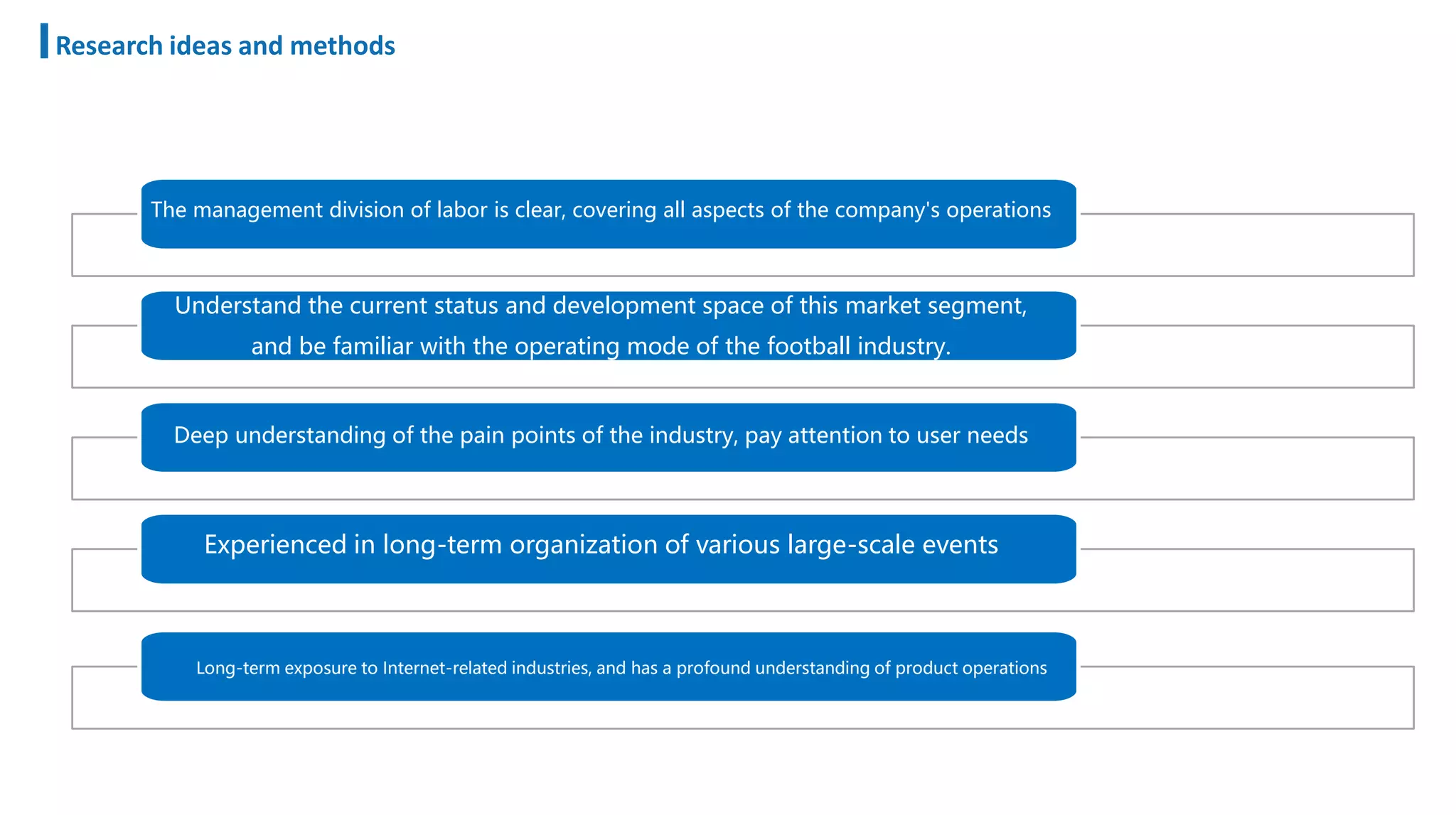 Research ideas and methods

The management division of labor is clear, covering all aspects of the company's operations

Understand the current status and development space of this market segment, and be familiar with the operating mode of the football industry.

Deep understanding of the pain points of the industry, pay attention to user needs

Experienced in long-term organization of various large-scale events

Long-term exposure to Internet-related industries, and has a profound understanding of product operations